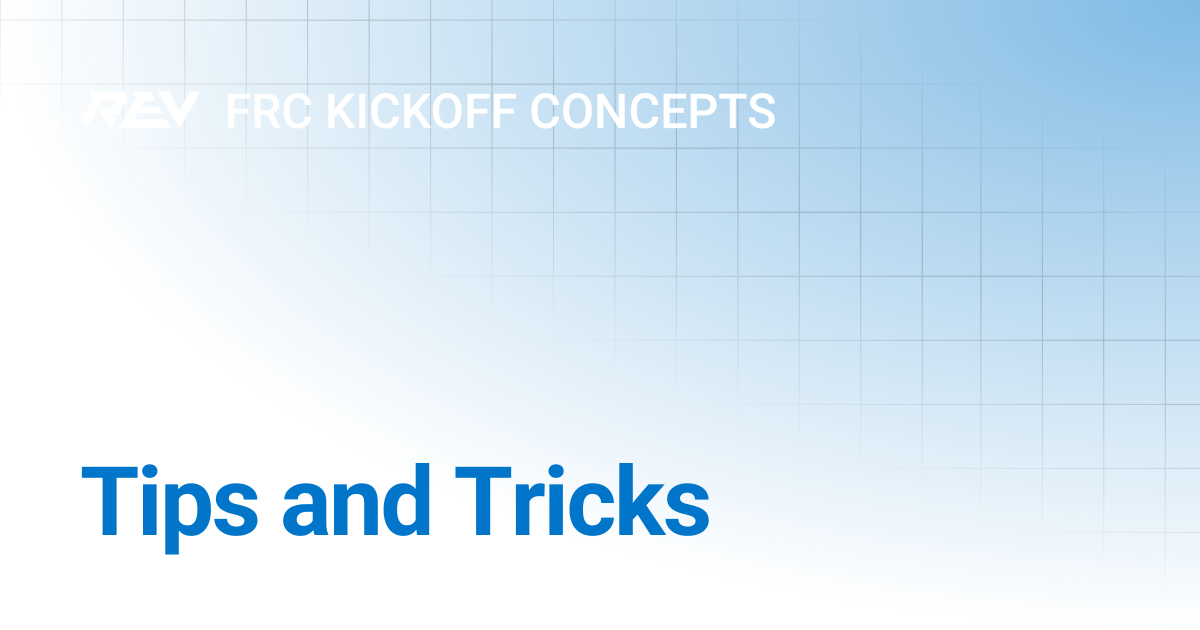 REV FRC KICKOFF CONCEPTS

Tips and Tricks